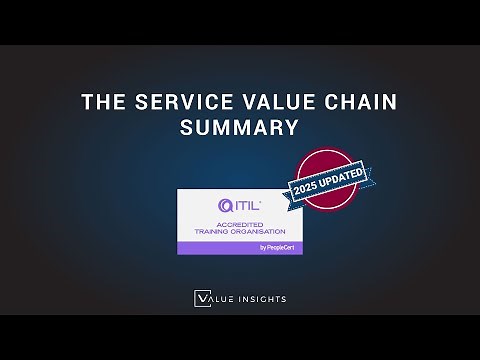 THE SERVICE VALUE CHAIN SUMMARY

2025 UPDATED

ITIL

ACCREDITED TRAINING ORGANISATION

by PeopleCert

VALUE INSIGHTS